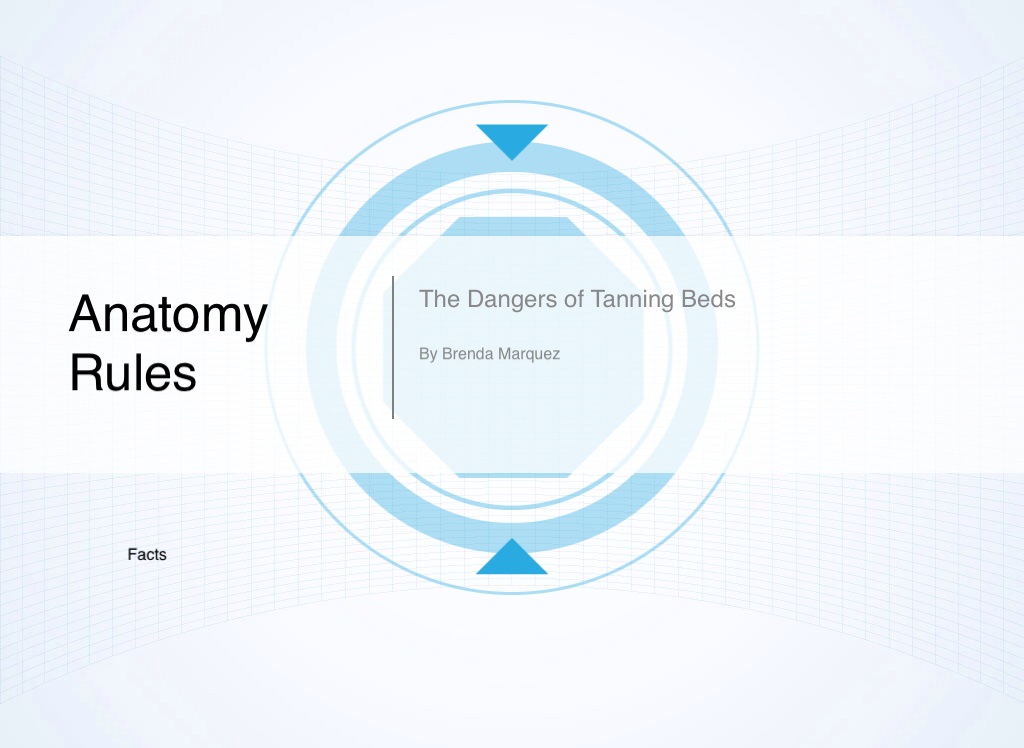 Anatomy Rules

The Dangers of Tanning Beds

By Brenda Marquez

Facts